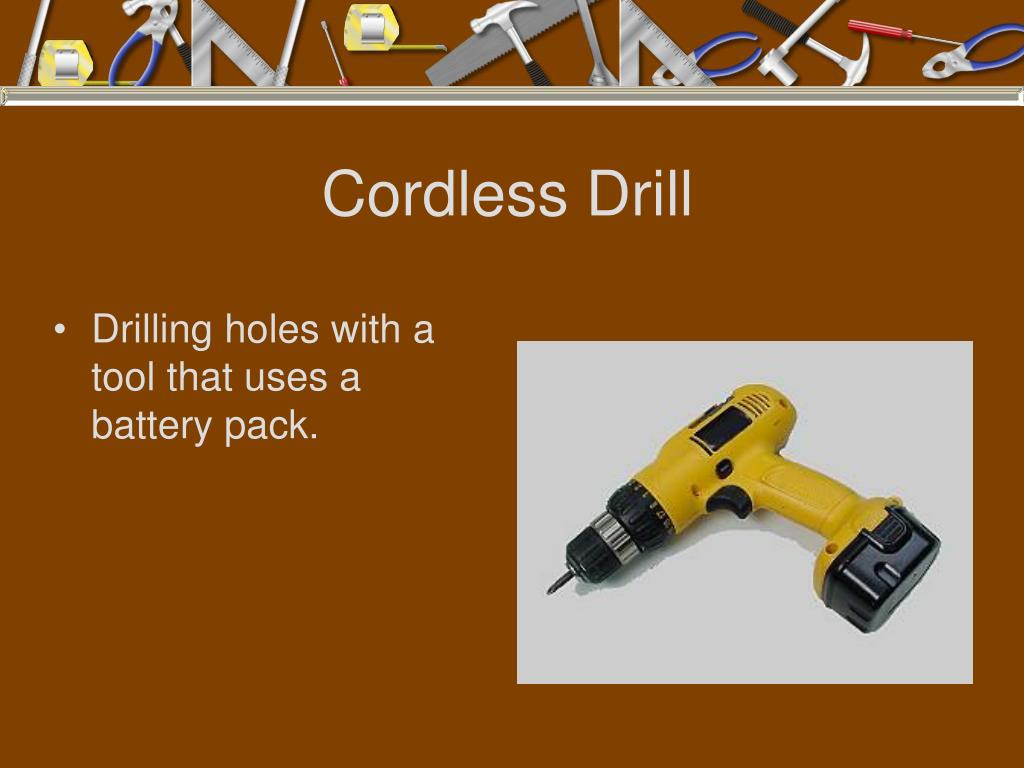 Cordless Drill

• Drilling holes with a tool that uses a battery pack.